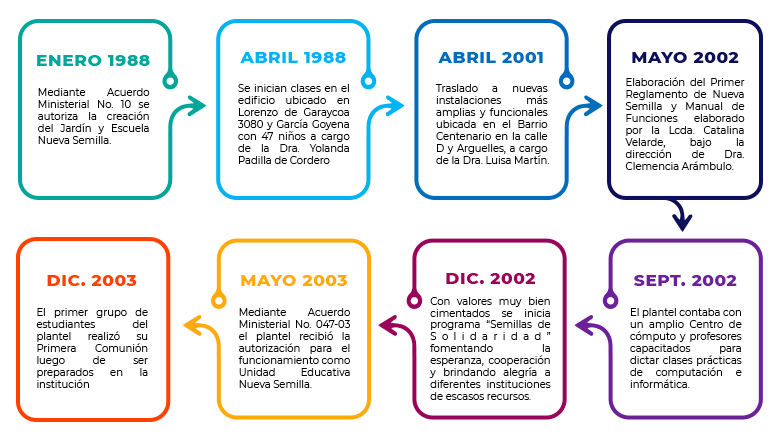 ENERO 1988

Mediante Acuerdo Ministerial No. 10 se autoriza la creación del Jardín y Escuela Nueva Semilla.

ABRIL 1988

Se inician clases en el edificio ubicado en Lorenzo de Garaycoa 3080 y García Goyena con 47 niños a cargo de la Dra. Yolanda Padilla de Cordero

ABRIL 2001

Traslado a nuevas instalaciones más amplias y funcionales ubicada en el Barrio Centenario en la calle D y Arguelles, a cargo de la Dra. Luisa Martín.

MAYO 2002

Elaboración del Primer Reglamento de Nueva Semilla y Manual de Funciones elaborado por la Lcda. Catalina Velarde, bajo la dirección de Dra. Clemencia Arámbulo.

SEPT. 2002

El plantel contaba con un amplio Centro de cómputo y profesores capacitados para dictar clases prácticas de computación e informática.

DIC. 2002

Con valores muy bien cimentados se inicia programa "Semillas de Solidaridad" fomentando la esperanza, cooperación y brindando alegría a diferentes instituciones de escasos recursos.

MAYO 2003

Mediante Acuerdo Ministerial No. 047-03 el plantel recibió la autorización para el funcionamiento como Unidad Educativa Nueva Semilla.

DIC. 2003

El primer grupo de estudiantes del plantel realizó su Primera Comunión luego de ser preparados en la institución